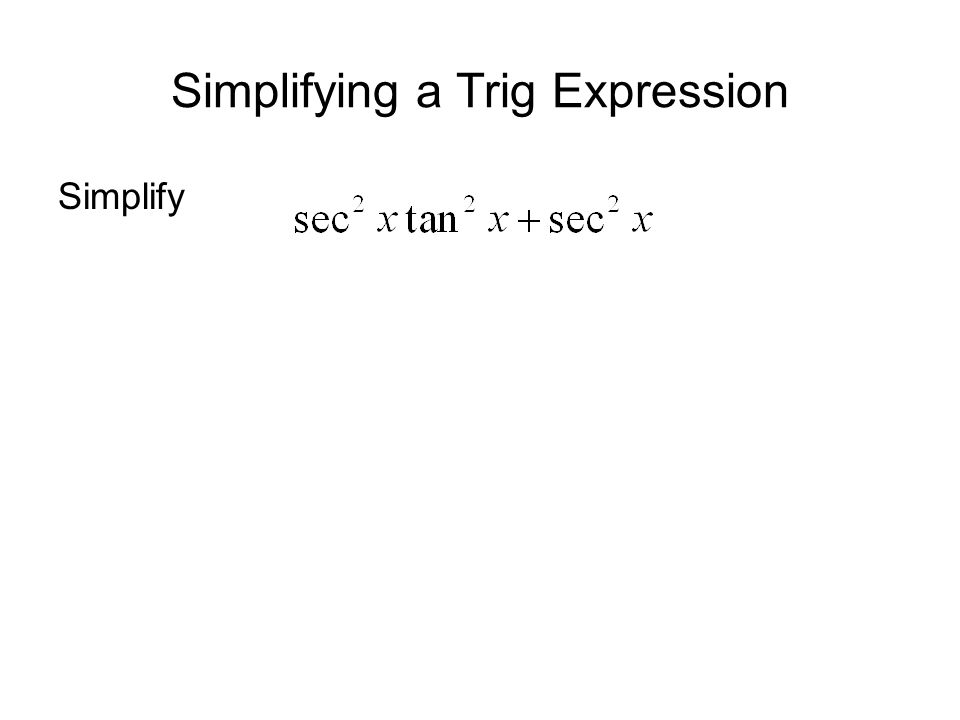 Simplifying a Trig Expression

Simplify $\sec^2 x \tan^2 x + \sec^2 x$